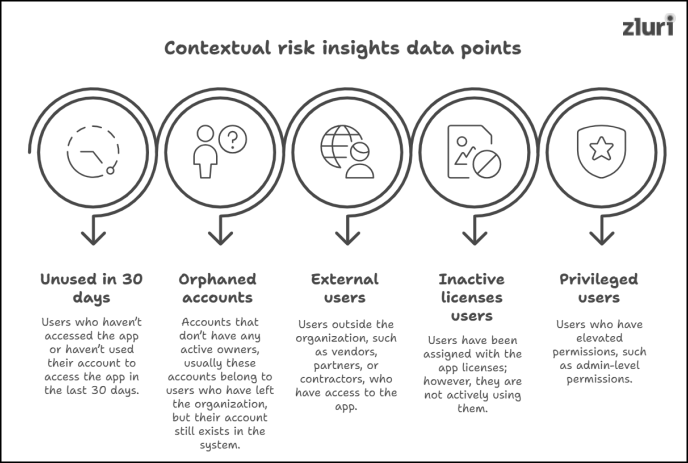 zluri

Contextual risk insights data points

Unused in 30 days

Users who haven't accessed the app or haven't used their account to access the app in the last 30 days.

Orphaned accounts

Accounts that don't have any active owners, usually these accounts belong to users who have left the organization, but their account still exists in the system.

External users

Users outside the organization, such as vendors, partners, or contractors, who have access to the app.

Inactive licenses users

Users have been assigned with the app licenses; however, they are not actively using them.

Privileged users

Users who have elevated permissions, such as admin-level permissions.